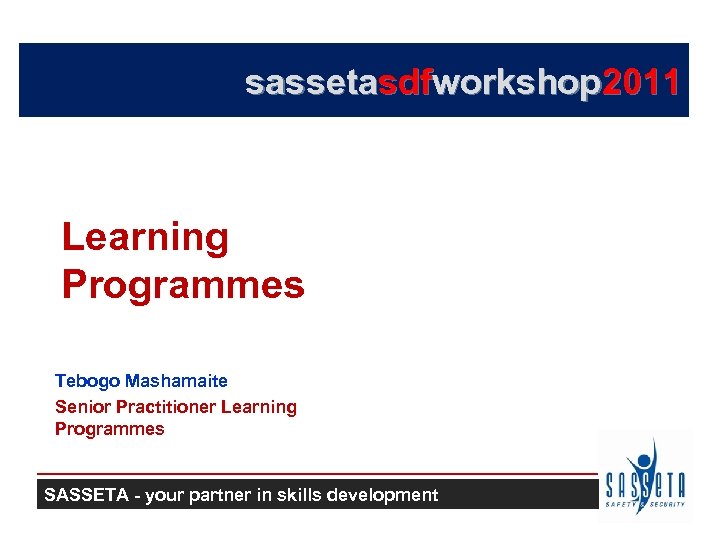 sassetasdfworkshop2011

Learning Programmes

Tebogo Mashamaite

Senior Practitioner Learning Programmes

SASSETA - your partner in skills development

SASSETA
SAFETY & SECURITY